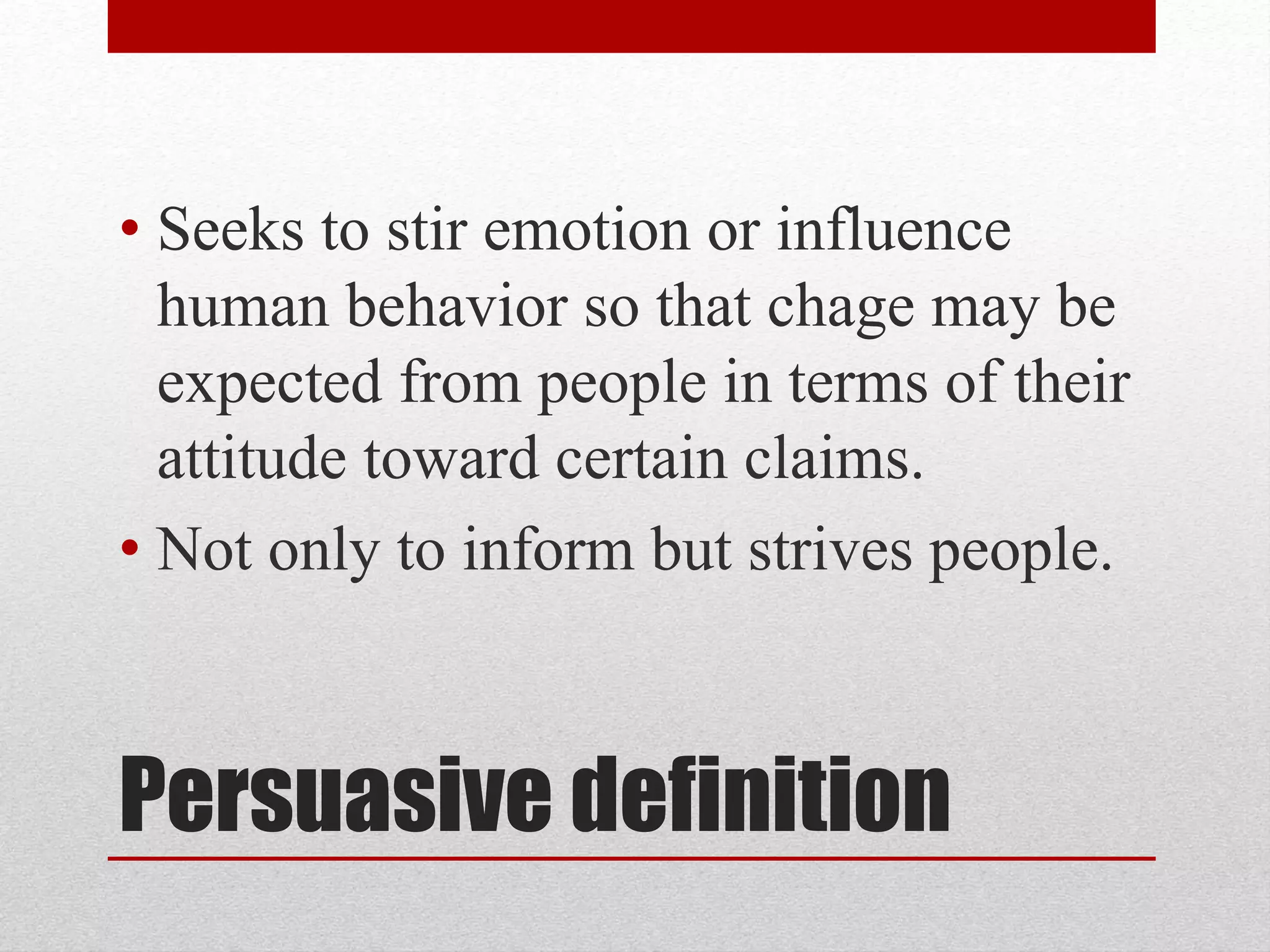 • Seeks to stir emotion or influence human behavior so that chage may be expected from people in terms of their attitude toward certain claims.
• Not only to inform but strives people.

Persuasive definition